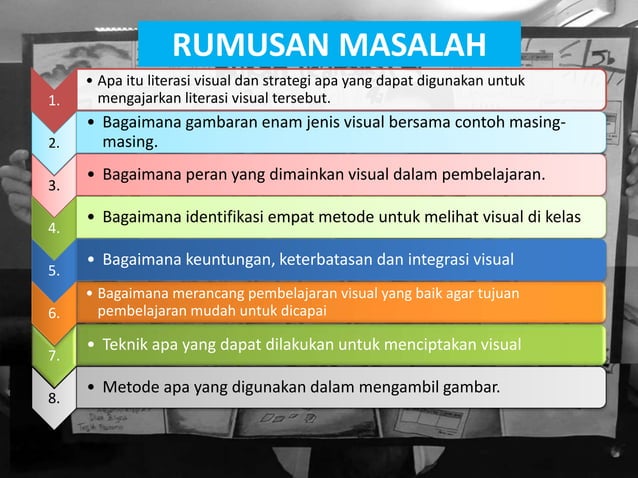 RUMUSAN MASALAH

1. • Apa itu literasi visual dan strategi apa yang dapat digunakan untuk mengajarkan literasi visual tersebut.

2. • Bagaimana gambaran enam jenis visual bersama contoh masing-masing.

3. • Bagaimana peran yang dimainkan visual dalam pembelajaran.

4. • Bagaimana identifikasi empat metode untuk melihat visual di kelas

5. • Bagaimana keuntungan, keterbatasan dan integrasi visual

6. • Bagaimana merancang pembelajaran visual yang baik agar tujuan pembelajaran mudah untuk dicapai

7. • Teknik apa yang dapat dilakukan untuk menciptakan visual

8. • Metode apa yang digunakan dalam mengambil gambar.